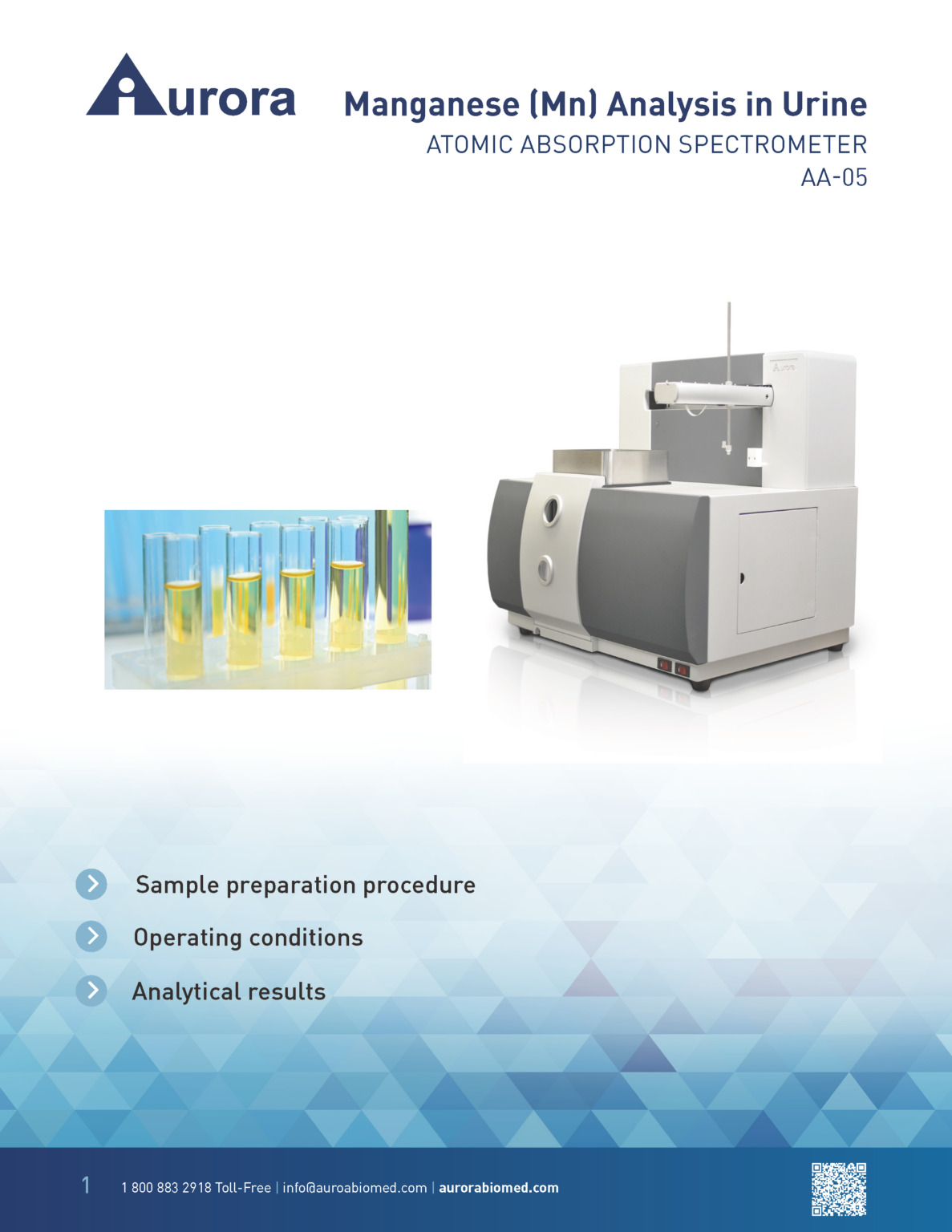 Aurora

Manganese (Mn) Analysis in Urine
ATOMIC ABSORPTION SPECTROMETER
AA-05

Aurora

Sample preparation procedure

Operating conditions

Analytical results

1 1 800 883 2918 Toll-Free | info@auroabiomed.com | aurorabiomed.com